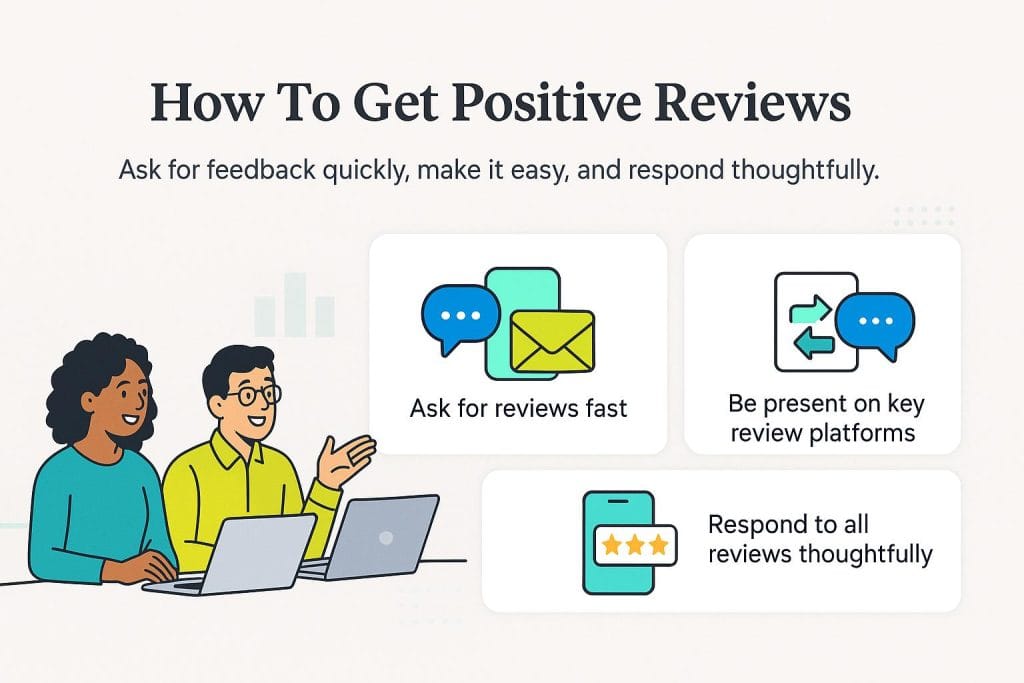 How To Get Positive Reviews

Ask for feedback quickly, make it easy, and respond thoughtfully.

Ask for reviews fast

Be present on key review platforms

Respond to all reviews thoughtfully